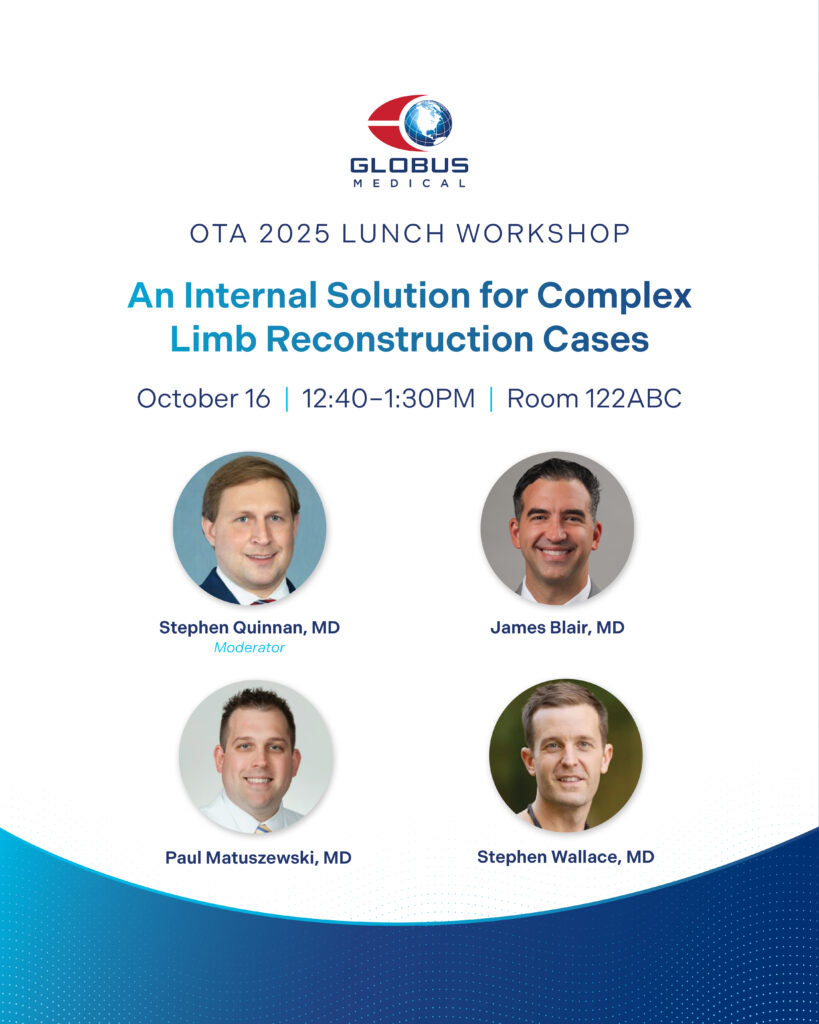 GLOBUS
MEDICAL

OTA 2025 LUNCH WORKSHOP

An Internal Solution for Complex Limb Reconstruction Cases

October 16 | 12:40–1:30PM | Room 122ABC

Stephen Quinnan, MD
Moderator

James Blair, MD

Paul Matuszewski, MD

Stephen Wallace, MD